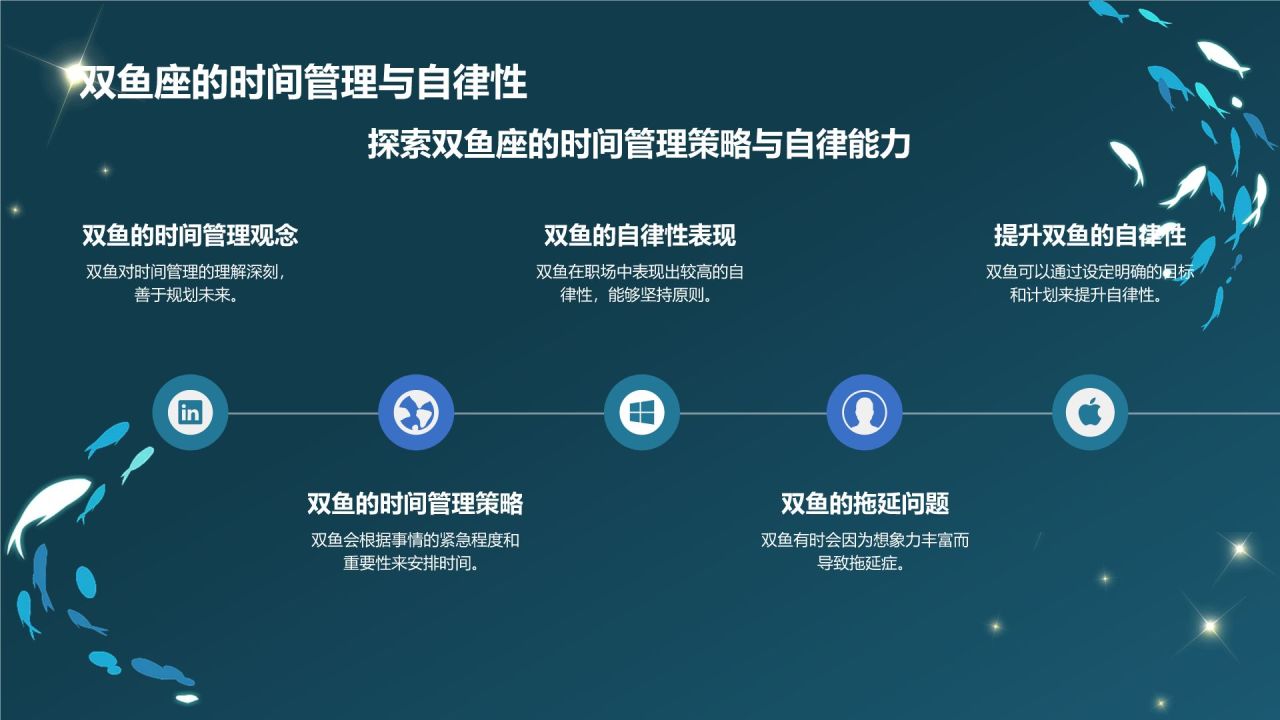 双鱼座的时间管理与自律性

探索双鱼座的时间管理策略与自律能力

双鱼的时间管理观念
双鱼对时间管理的理解深刻，善于规划未来。

双鱼的自律性表现
双鱼在职场中表现出较高的自律性，能够坚持原则。

提升双鱼的自律性
双鱼可以通过设定明确的目标和计划来提升自律性。

in

双鱼的时间管理策略
双鱼会根据事情的紧急程度和重要性来安排时间。

双鱼的拖延问题
双鱼有时会因为想象力丰富而导致拖延症。